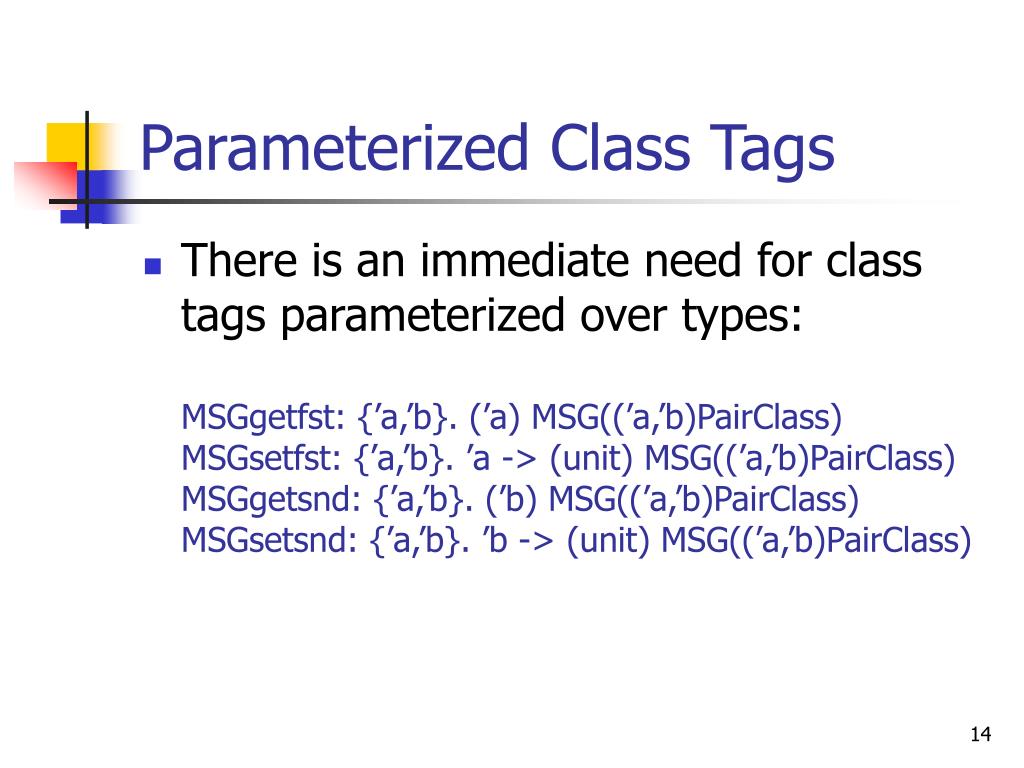 Parameterized Class Tags

There is an immediate need for class tags parameterized over types:

MSGgetfst: {’a,’b}. (’a) MSG((’a,’b)PairClass)
MSGsetfst: {’a,’b}. ’a -> (unit) MSG((’a,’b)PairClass)
MSGgetsnd: {’a,’b}. (’b) MSG((’a,’b)PairClass)
MSGsetsnd: {’a,’b}. ’b -> (unit) MSG((’a,’b)PairClass)

14